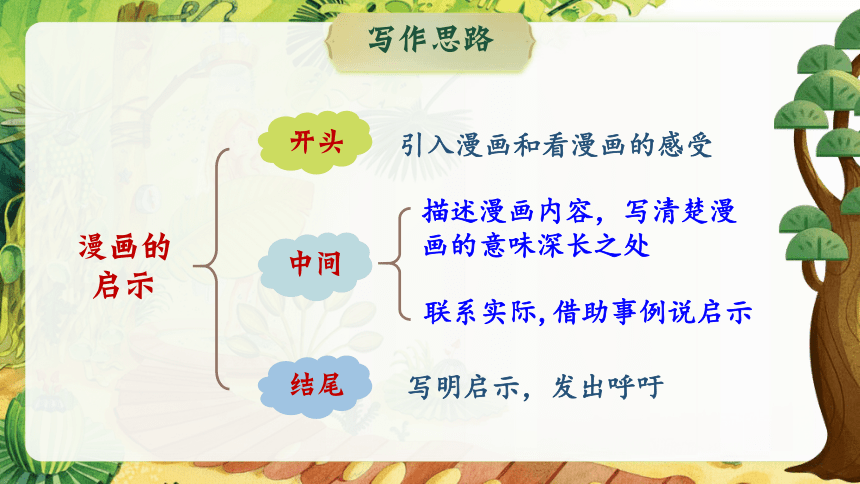 写作思路

漫画的启示

开头 引入漫画和看漫画的感受

中间 描述漫画内容，写清楚漫画的意味深长之处

联系实际,借助事例说启示

结尾 写明启示，发出呼吁